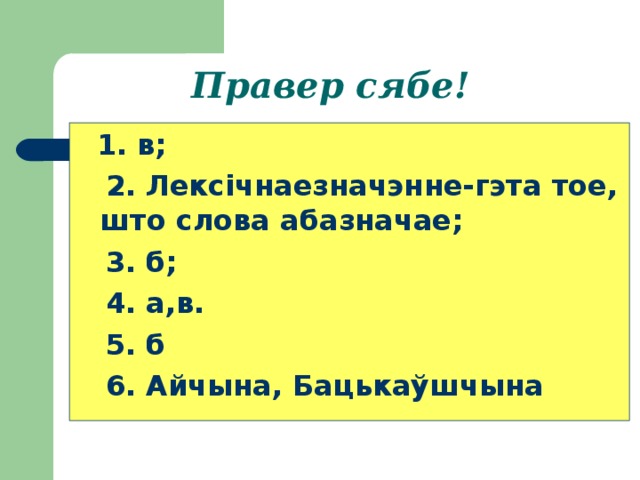 Правер сябе!

1. в;

2. Лексічнаезначэнне-гэта тое, што слова абазначае;

3. б;

4. а,в.

5. б

6. Айчына, Бацькаўшчына